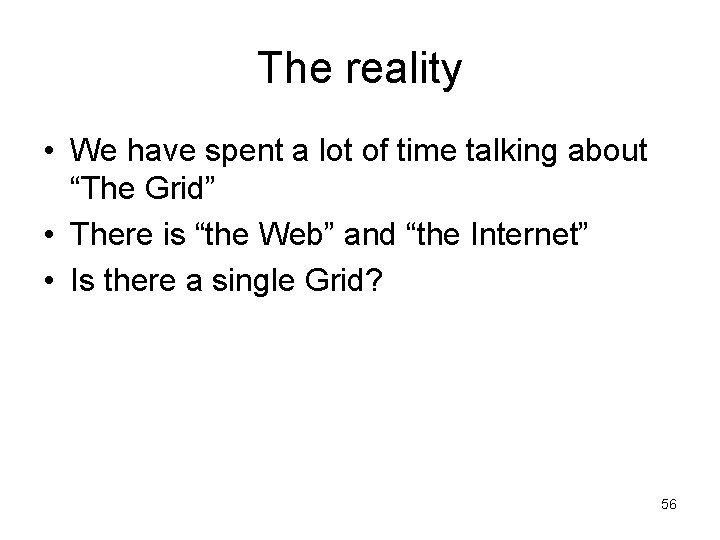 The reality

• We have spent a lot of time talking about “The Grid”
• There is “the Web” and “the Internet”
• Is there a single Grid?

56